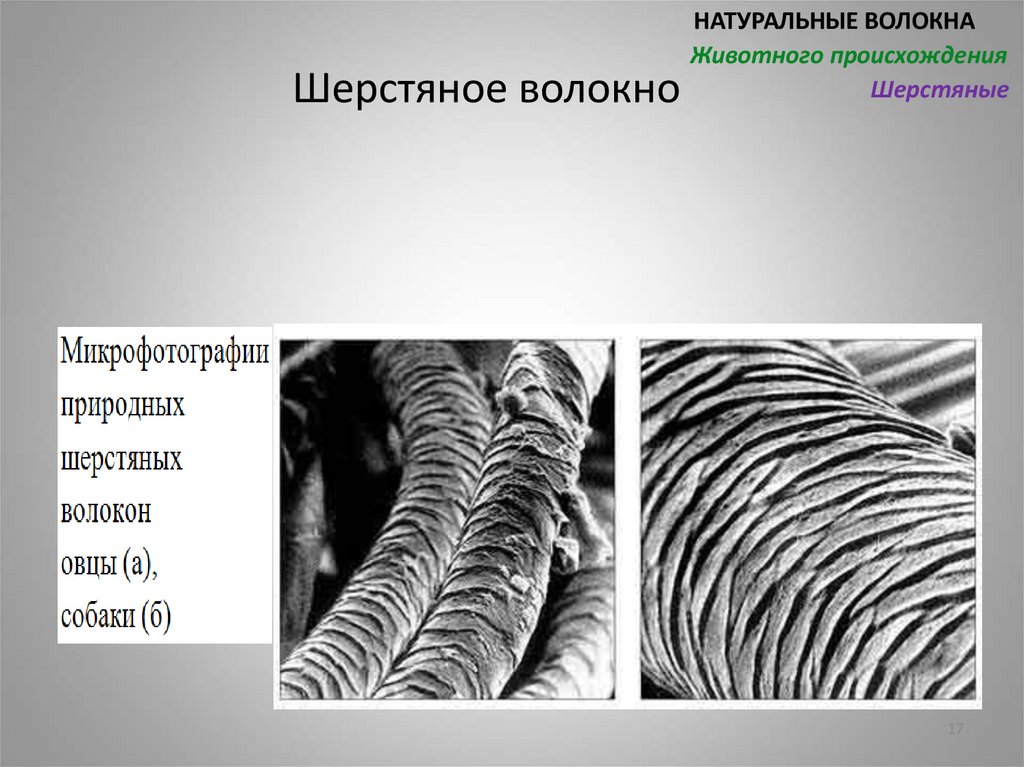 НАТУРАЛЬНЫЕ ВОЛОКНА
Животного происхождения
Шерстяные

Шерстяное волокно

Микрофотографии природных шерстяных волокон овцы (а), собаки (б)

17